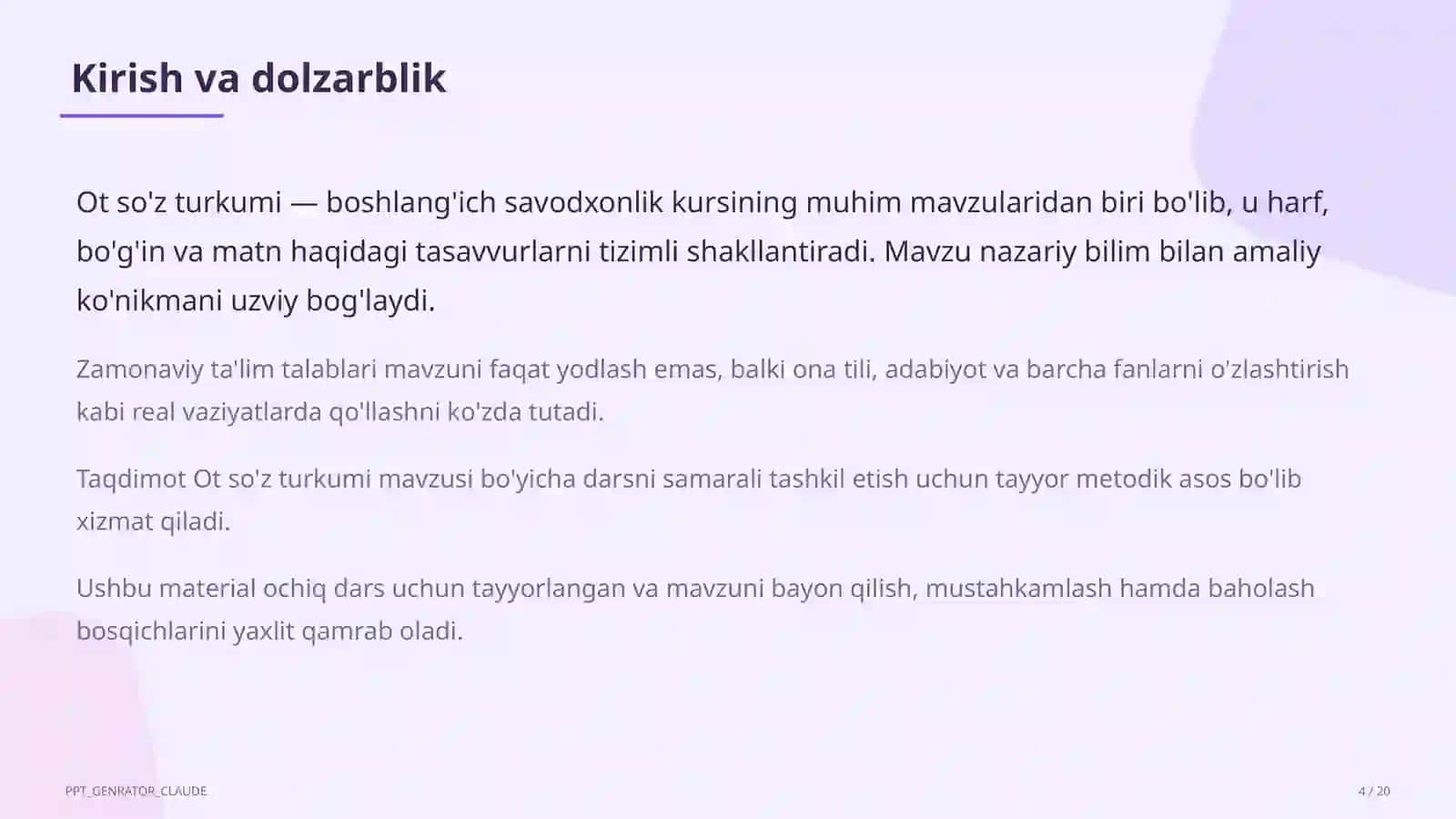 Kirish va dolzarblik

Ot so'z turkumi — boshlang'ich savodxonlik kursining muhim mavzularidan biri bo'lib, u harf, bo'g'in va matn haqidagi tasavvurlarni tizimli shakllantiradi. Mavzu nazariy bilim bilan amaliy ko'nikmani uzviy bog'laydi.

Zamonaviy ta'lim talablari mavzuni faqat yodlash emas, balki ona tili, adabiyot va barcha fanlarni o'zlashtirish kabi real vaziyatlarda qo'llashni ko'zda tutadi.

Taqdimot Ot so'z turkumi mavzusi bo'yicha darsni samarali tashkil etish uchun tayyor metodik asos bo'lib xizmat qiladi.

Ushbu material ochiq dars uchun tayyorlangan va mavzuni bayon qilish, mustahkamlash hamda baholash bosqichlarini yaxlit qamrab oladi.

PPT_GENRATOR_CLAUDE

4 / 20